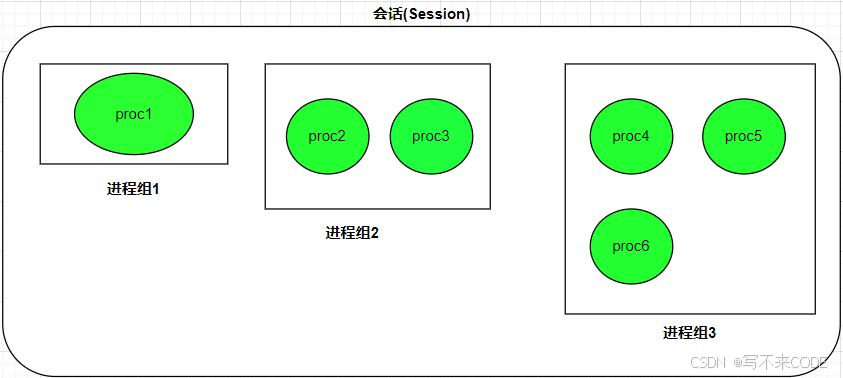 会话(Session)

proc1

进程组1

proc2

proc3

进程组2

proc4

proc5

proc6

进程组3

CSDN @写不来CODE